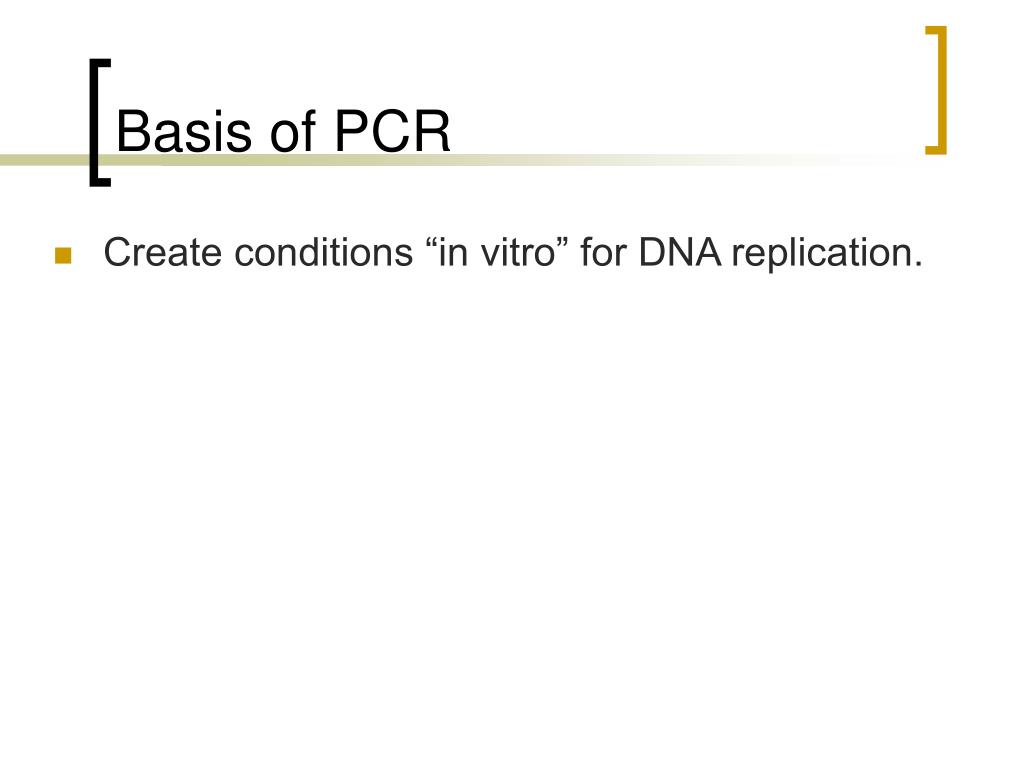 Basis of PCR

Create conditions “in vitro” for DNA replication.